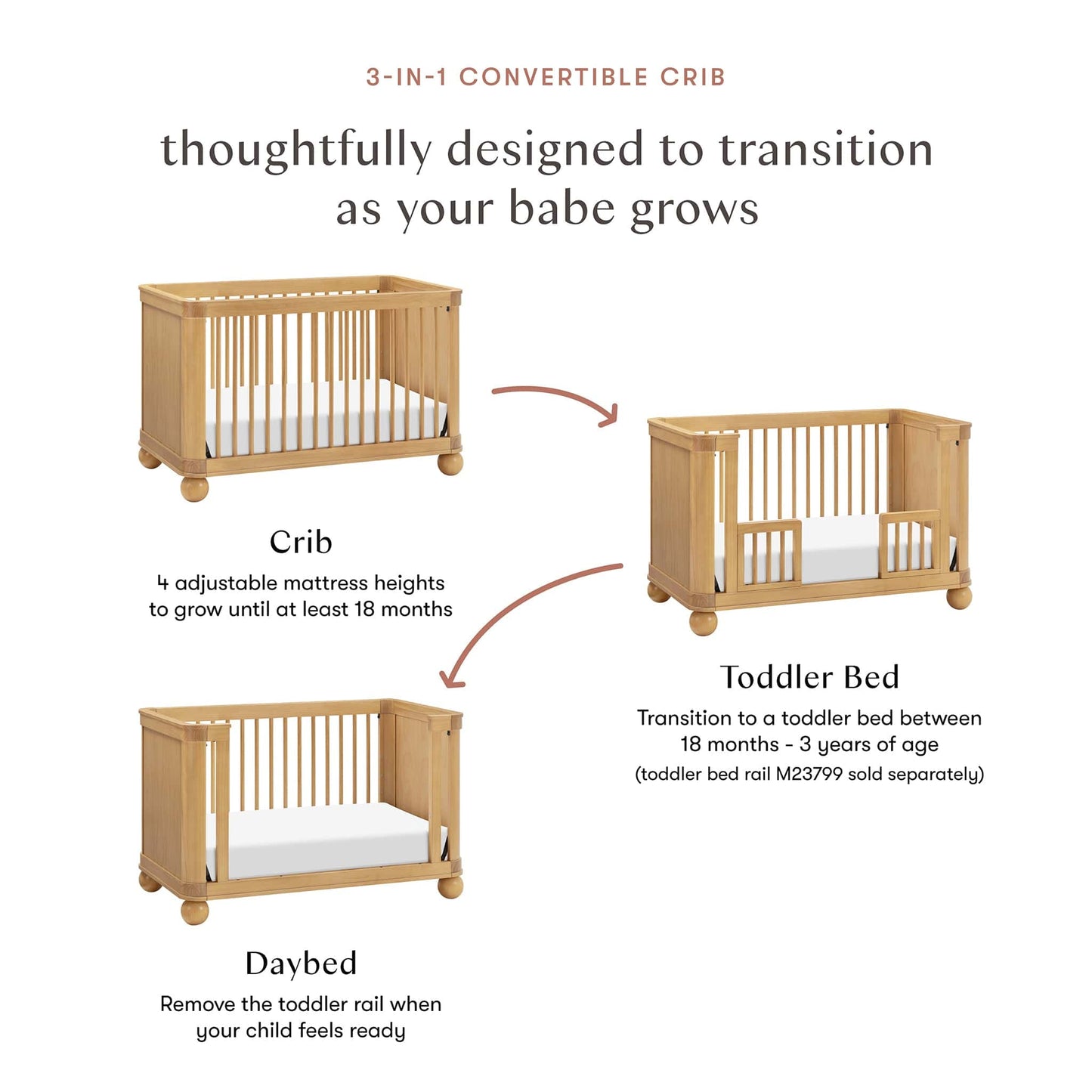 3-IN-1 CONVERTIBLE CRIB

thoughtfully designed to transition as your babe grows

Crib

4 adjustable mattress heights to grow until at least 18 months

Toddler Bed

Transition to a toddler bed between 18 months - 3 years of age (toddler bed rail M23799 sold separately)

Daybed

Remove the toddler rail when your child feels ready